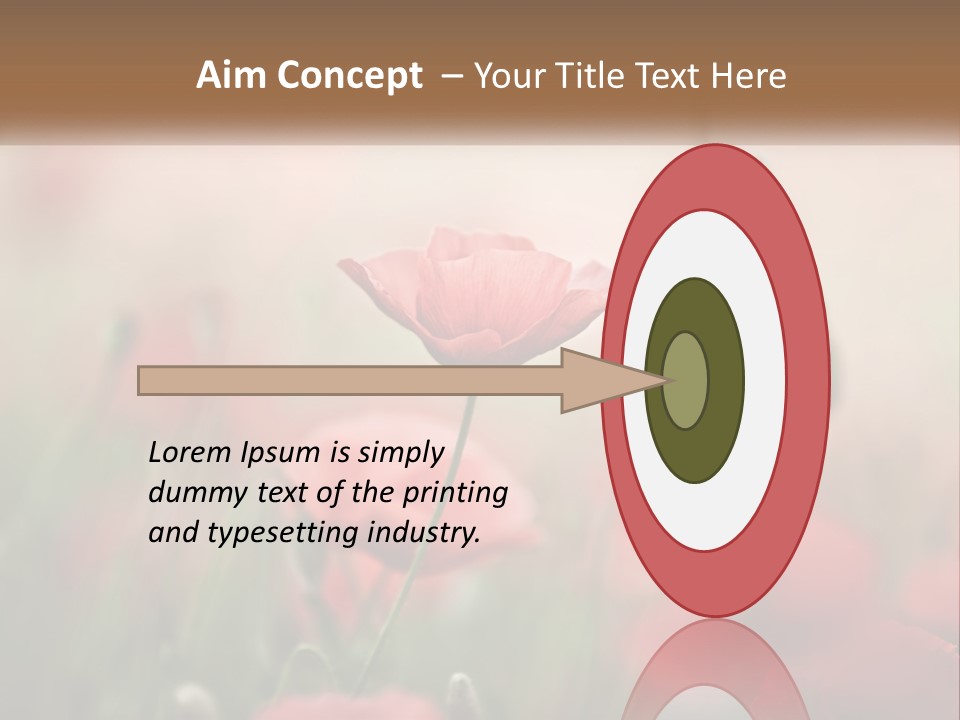 Aim Concept – Your Title Text Here

Lorem Ipsum is simply dummy text of the printing and typesetting industry.